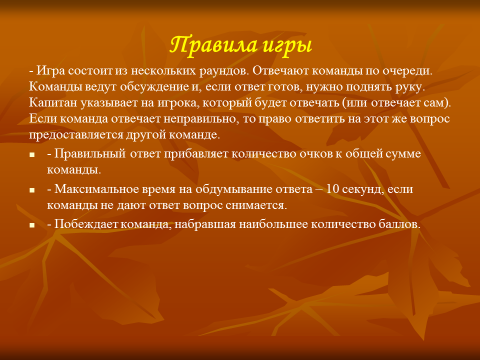 Правила игры

- Игра состоит из нескольких раундов. Отвечают команды по очереди. Команды ведут обсуждение и, если ответ готов, нужно поднять руку. Капитан указывает на игрока, который будет отвечать (или отвечает сам). Если команда отвечает неправильно, то право ответить на этот же вопрос предоставляется другой команде.

- Правильный ответ прибавляет количество очков к общей сумме команды.

- Максимальное время на обдумывание ответа – 10 секунд, если команды не дают ответ вопрос снимается.

- Побеждает команда, набравшая наибольшее количество баллов.